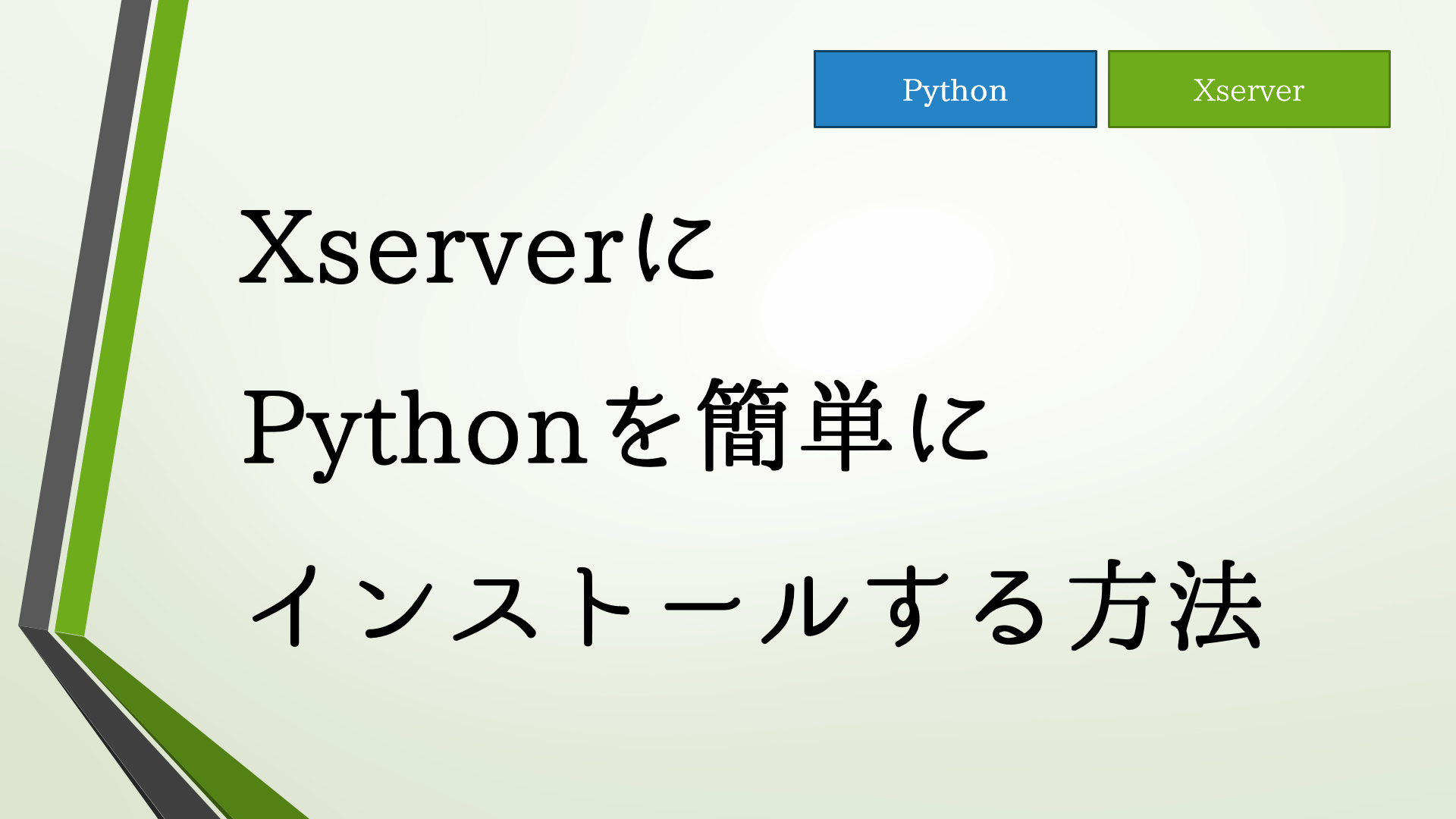 Python

Xserver

Xserverに
Pythonを簡単に
インストールする方法